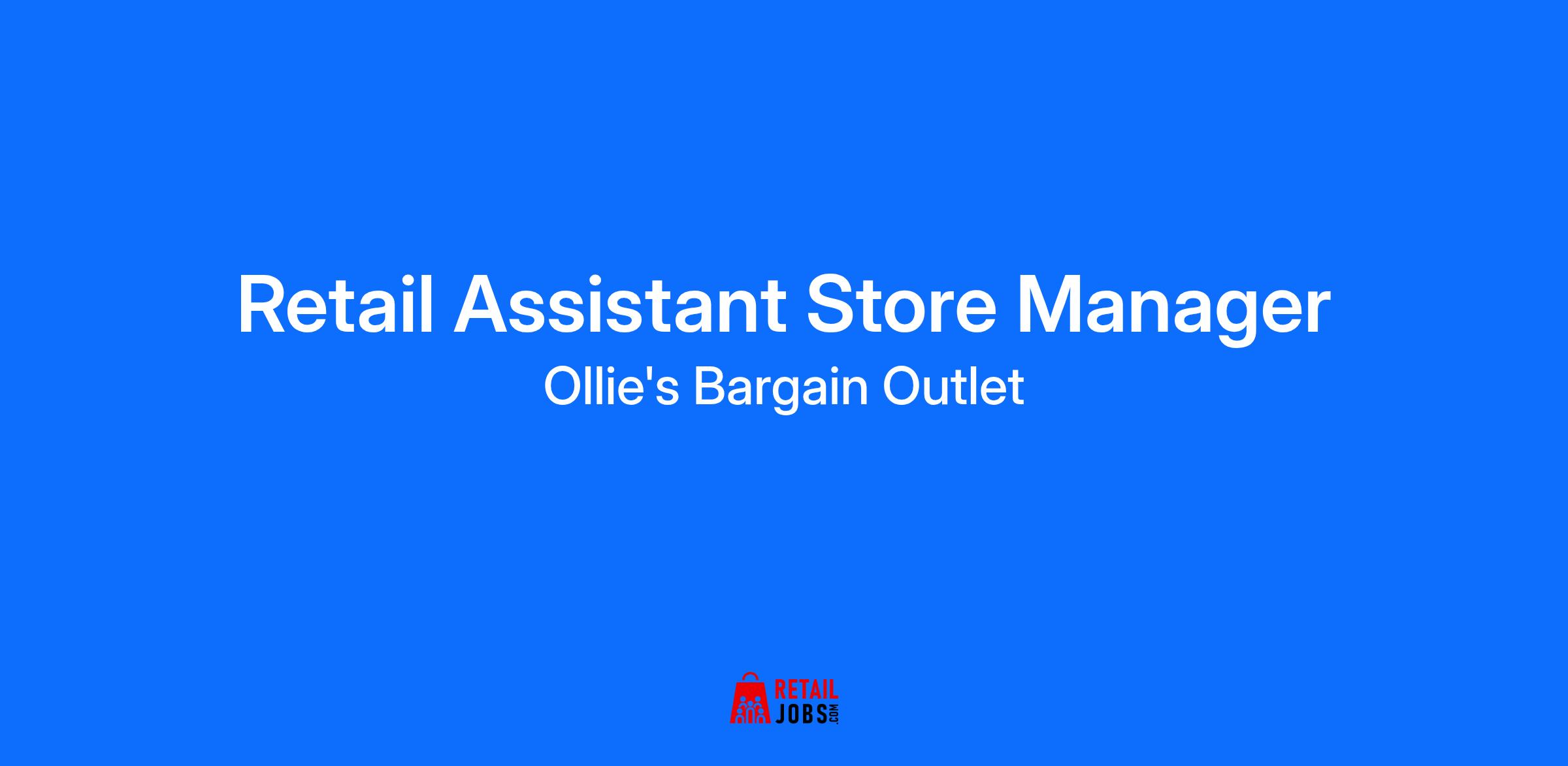 Retail Assistant Store Manager

Ollie's Bargain Outlet

RETAIL JOBS.COM